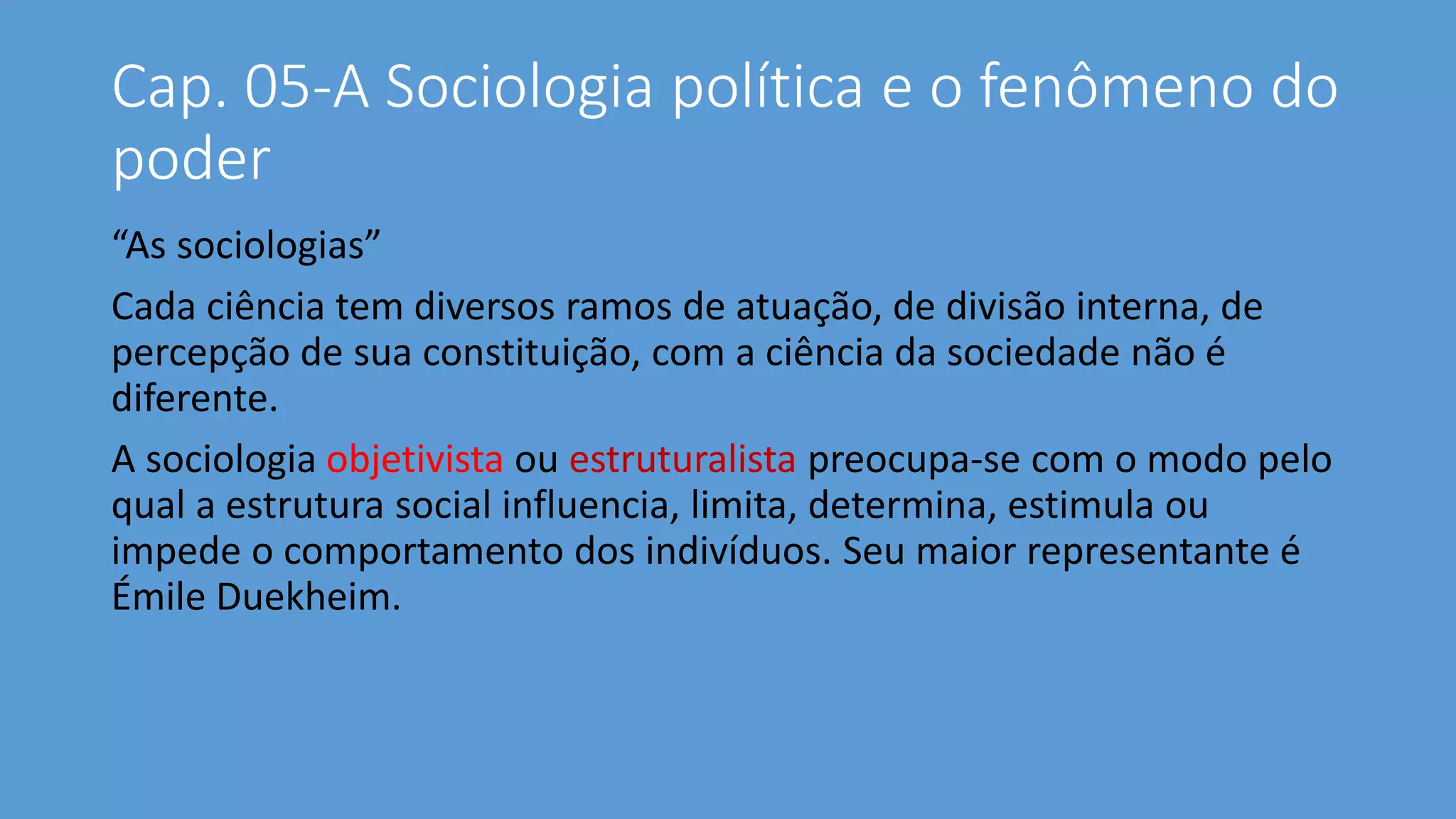 Cap. 05-A Sociologia política e o fenômeno do poder

“As sociologias”

Cada ciência tem diversos ramos de atuação, de divisão interna, de percepção de sua constituição, com a ciência da sociedade não é diferente.

A sociologia objetivista ou estruturalista preocupa-se com o modo pelo qual a estrutura social influencia, limita, determina, estimula ou impede o comportamento dos indivíduos. Seu maior representante é Émile Duekheim.